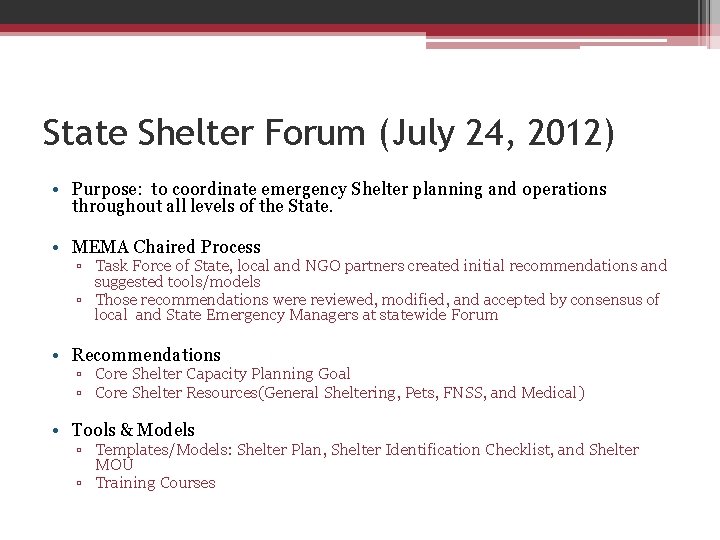 State Shelter Forum (July 24, 2012)

• Purpose: to coordinate emergency Shelter planning and operations throughout all levels of the State.

• MEMA Chaired Process
▫ Task Force of State, local and NGO partners created initial recommendations and suggested tools/models
▫ Those recommendations were reviewed, modified, and accepted by consensus of local and State Emergency Managers at statewide Forum

• Recommendations
▫ Core Shelter Capacity Planning Goal
▫ Core Shelter Resources(General Sheltering, Pets, FNSS, and Medical)

• Tools & Models
▫ Templates/Models: Shelter Plan, Shelter Identification Checklist, and Shelter MOU
▫ Training Courses